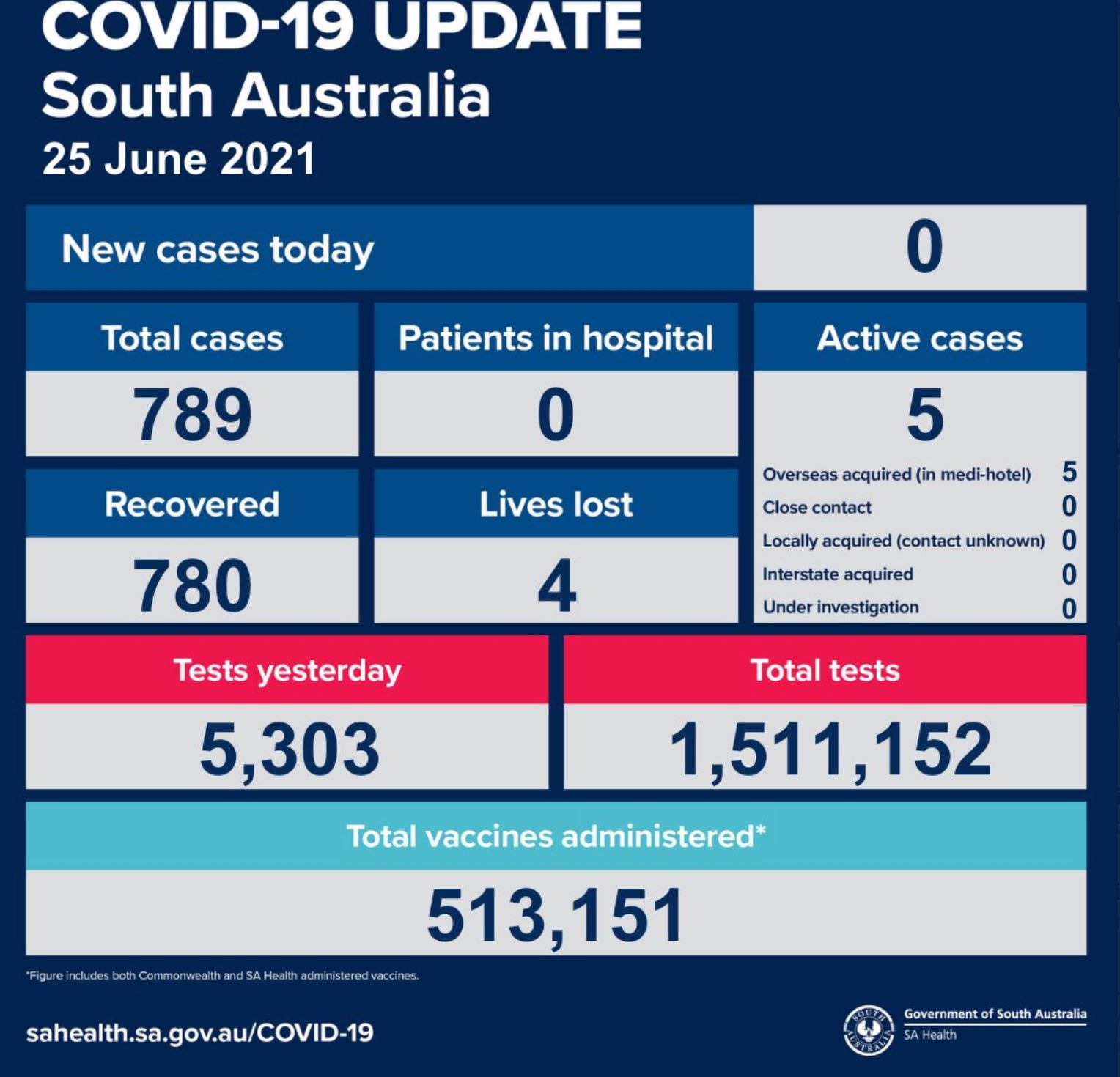 COVID-19 UPDATE
South Australia
25 June 2021

New cases today 0

Total cases
789

Patients in hospital
0

Active cases
5

Overseas acquired (in medi-hotel) 5
Close contact 0
Locally acquired (contact unknown) 0
Interstate acquired 0
Under investigation 0

Recovered
780

Lives lost
4

Tests yesterday
5,303

Total tests
1,511,152

Total vaccines administered*
513,151

*Figure includes both Commonwealth and SA Health administered vaccines.

sahealth.sa.gov.au/COVID-19

SOUTH AUSTRALIA
Government of South Australia
SA Health